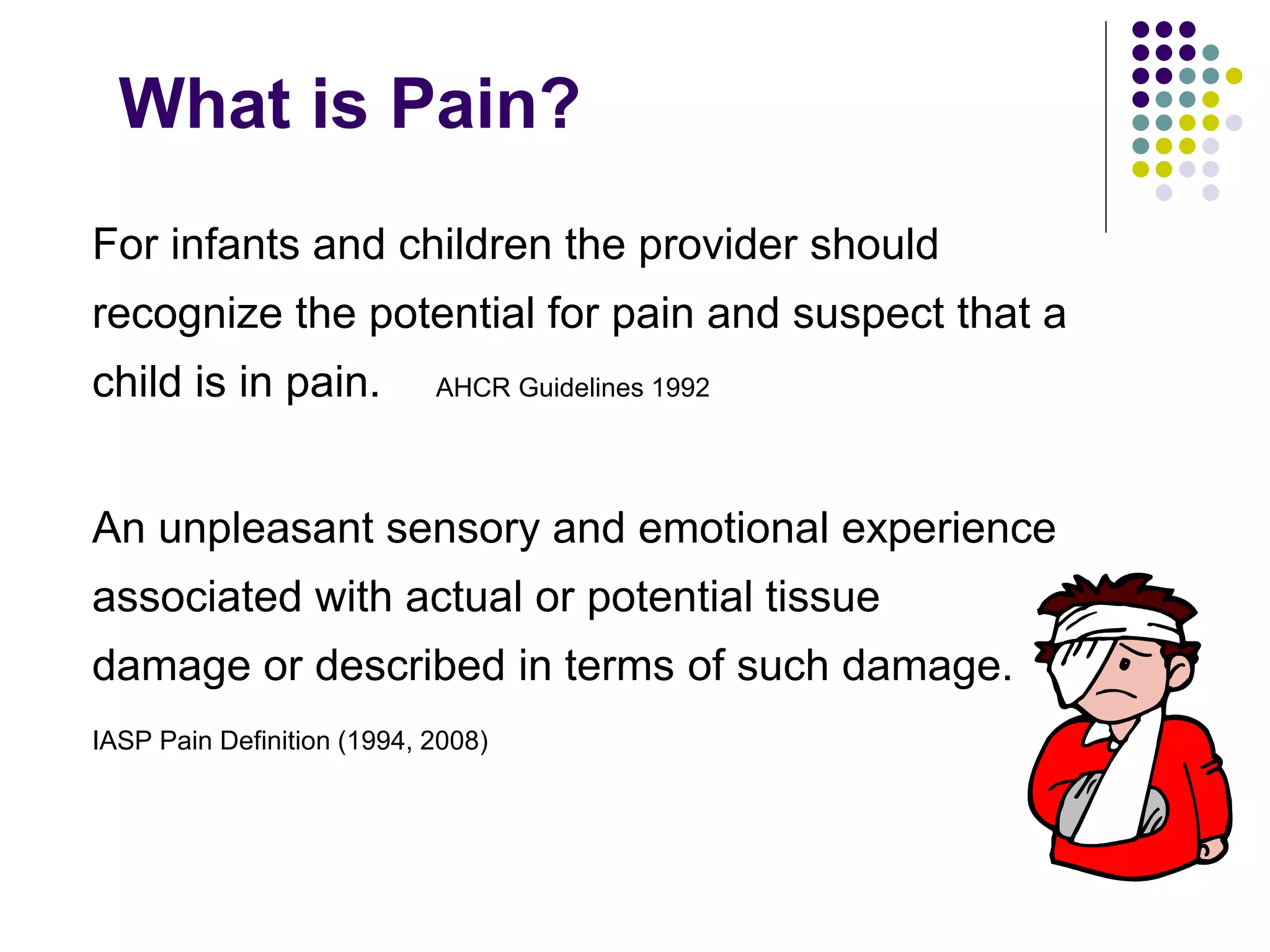 What is Pain?

For infants and children the provider should recognize the potential for pain and suspect that a child is in pain. AHCR Guidelines 1992

An unpleasant sensory and emotional experience associated with actual or potential tissue damage or described in terms of such damage.

IASP Pain Definition (1994, 2008)